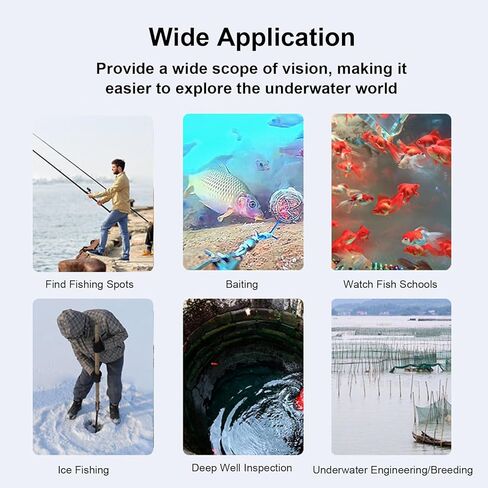 Wide Application

Provide a wide scope of vision, making it easier to explore the underwater world

Find Fishing Spots

Baiting

Watch Fish Schools

Ice Fishing

Deep Well Inspection

Underwater Engineering/Breeding